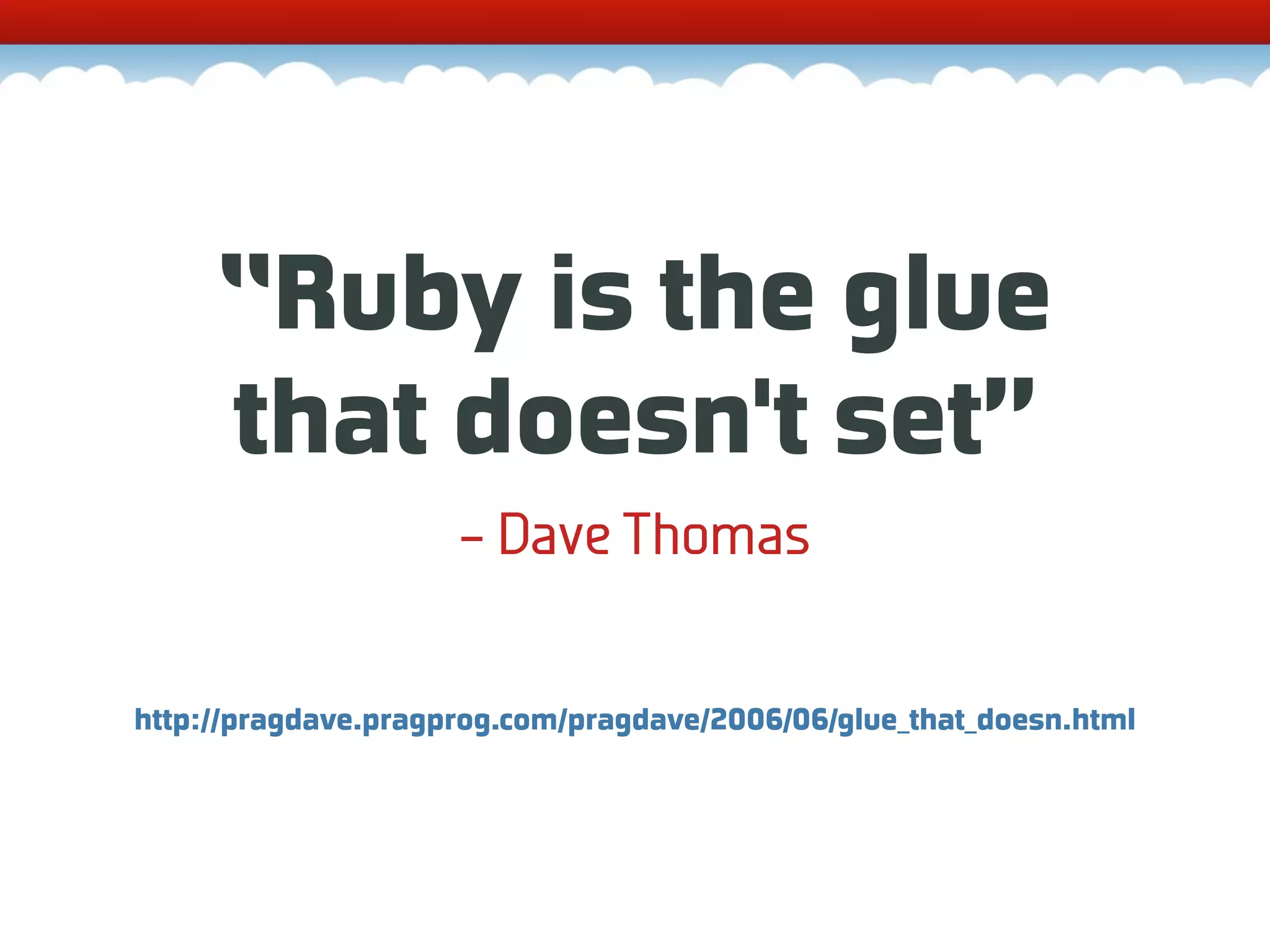 “Ruby is the glue that doesn't set”

– Dave Thomas

http://pragdave.pragprog.com/pragdave/2006/06/glue_that_doesn.html